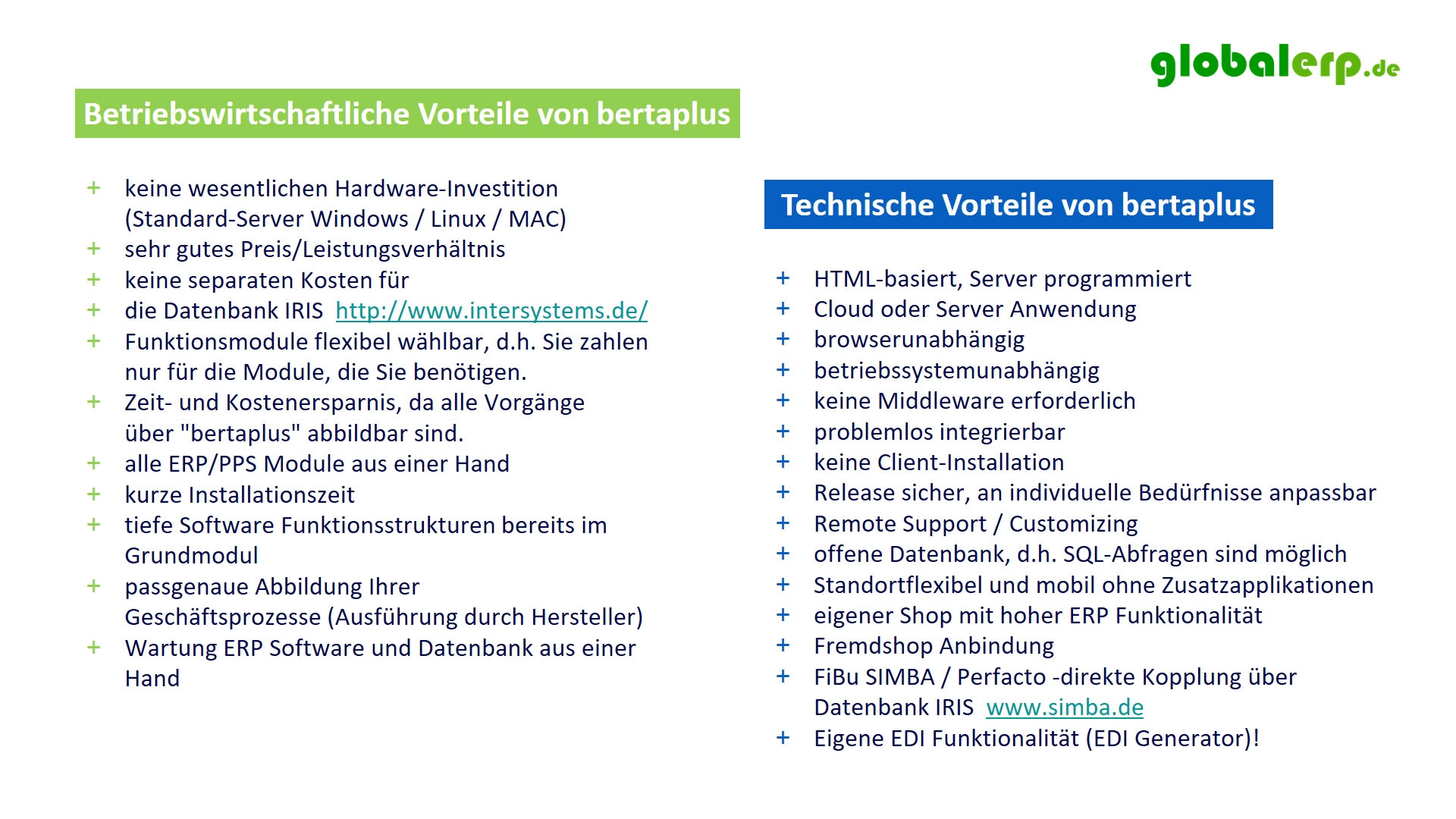 globalerp.de

Betriebswirtschaftliche Vorteile von bertaplus

+ keine wesentlichen Hardware-Investition (Standard-Server Windows / Linux / MAC)
+ sehr gutes Preis/Leistungsverhältnis
+ keine separaten Kosten für
+ die Datenbank IRIS http://www.intersystems.de/
+ Funktionsmodule flexibel wählbar, d.h. Sie zahlen nur für die Module, die Sie benötigen.
+ Zeit- und Kostenersparnis, da alle Vorgänge über "bertaplus" abbildbar sind.
+ alle ERP/PPS Module aus einer Hand
+ kurze Installationszeit
+ tiefe Software Funktionsstrukturen bereits im Grundmodul
+ passgenaue Abbildung Ihrer Geschäftsprozesse (Ausführung durch Hersteller)
+ Wartung ERP Software und Datenbank aus einer Hand

Technische Vorteile von bertaplus

+ HTML-basiert, Server programmiert
+ Cloud oder Server Anwendung
+ browserunabhängig
+ betriebssystemunabhängig
+ keine Middleware erforderlich
+ problemlos integrierbar
+ keine Client-Installation
+ Release sicher, an individuelle Bedürfnisse anpassbar
+ Remote Support / Customizing
+ offene Datenbank, d.h. SQL-Abfragen sind möglich
+ Standortflexibel und mobil ohne Zusatzapplikationen
+ eigener Shop mit hoher ERP Funktionalität
+ Fremdshop Anbindung
+ FiBu SIMBA / Perfacto -direkte Kopplung über Datenbank IRIS www.simba.de
+ Eigene EDI Funktionalität (EDI Generator)!